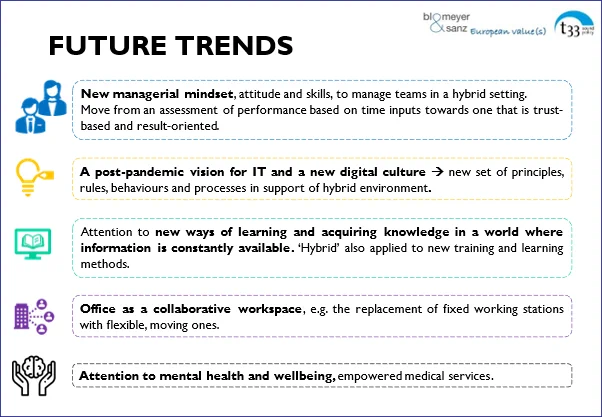 blomeyer & sanz European value(s)

t33 sound policy

FUTURE TRENDS

New managerial mindset, attitude and skills, to manage teams in a hybrid setting. Move from an assessment of performance based on time inputs towards one that is trust-based and result-oriented.

A post-pandemic vision for IT and a new digital culture → new set of principles, rules, behaviours and processes in support of hybrid environment.

Attention to new ways of learning and acquiring knowledge in a world where information is constantly available. 'Hybrid' also applied to new training and learning methods.

Office as a collaborative workspace, e.g. the replacement of fixed working stations with flexible, moving ones.

Attention to mental health and wellbeing, empowered medical services.